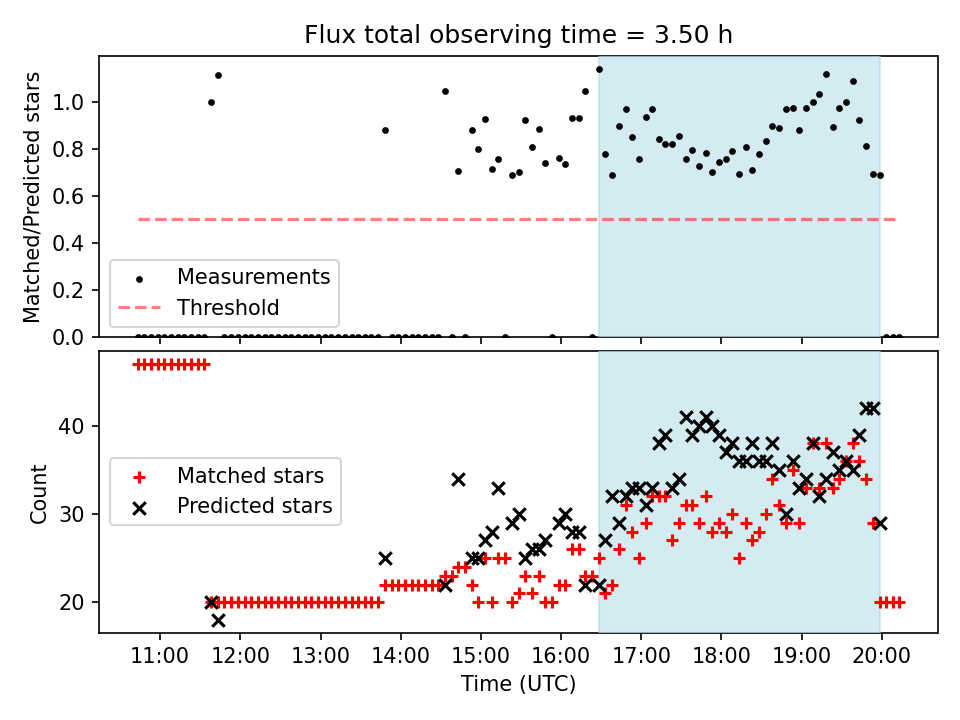 Flux total observing time = 3.50 h

Matched/Predicted stars

1.0
0.8
0.6
0.4
0.2
0.0

Measurements
Threshold

Count

40
30
20

Matched stars
Predicted stars

11:00
12:00
13:00
14:00
15:00
16:00
17:00
18:00
19:00
20:00

Time (UTC)